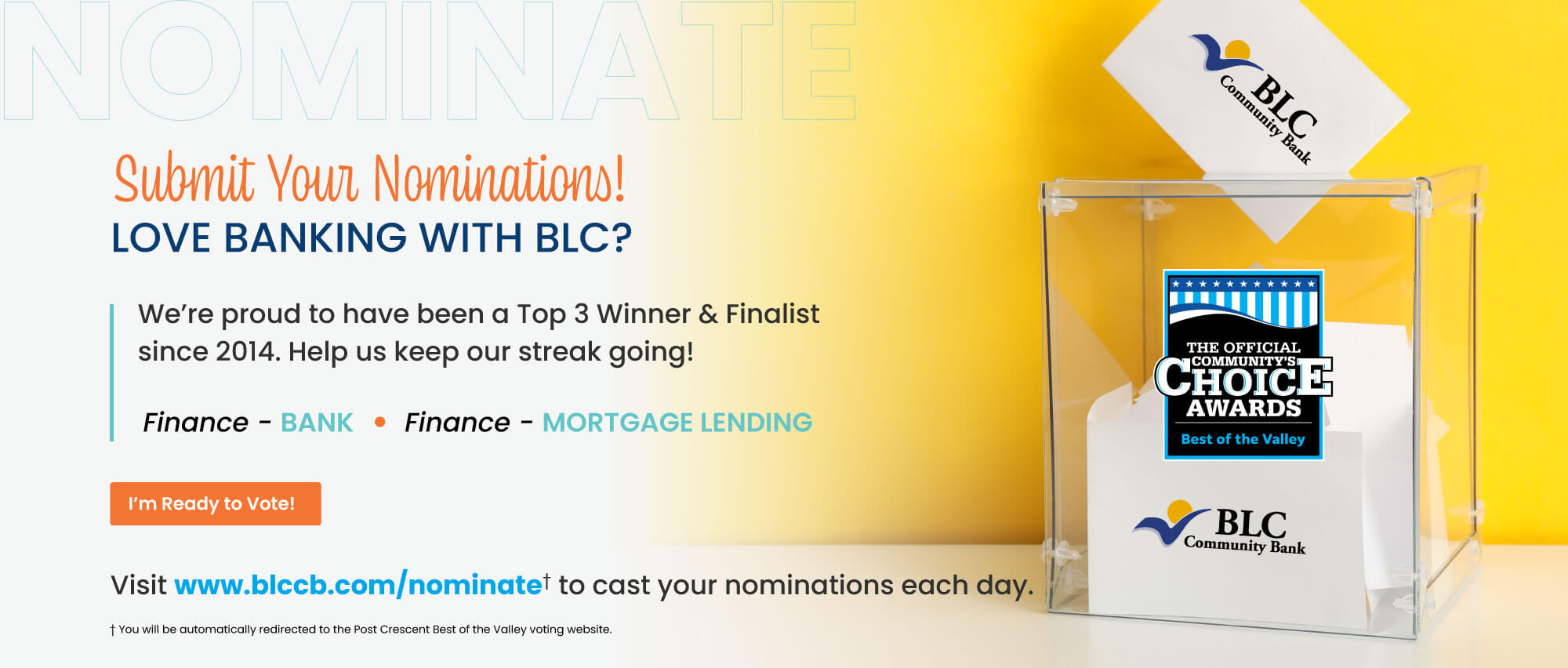 NOMINATE

Submit Your Nominations!

LOVE BANKING WITH BLC?

We're proud to have been a Top 3 Winner & Finalist since 2014. Help us keep our streak going!

Finance - BANK • Finance - MORTGAGE LENDING

I'm Ready to Vote!

Visit www.blccb.com/nominate† to cast your nominations each day.

† You will be automatically redirected to the Post Crescent Best of the Valley voting website.

BLC Community Bank

THE OFFICIAL COMMUNITY'S CHOICE AWARDS
Best of the Valley

BLC Community Bank